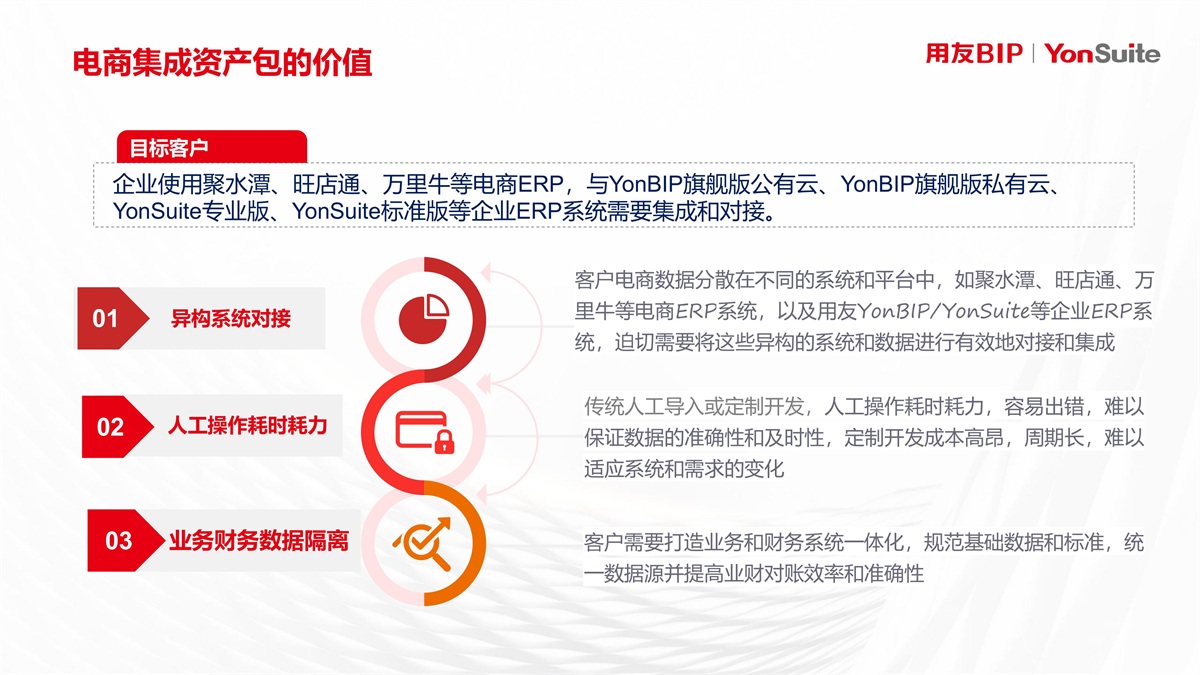 电商集成资产包的价值

用友BIP | YonSuite

目标客户

企业使用聚水潭、旺店通、万里牛等电商ERP，与YonBIP旗舰版公有云、YonBIP旗舰版私有云、YonSuite专业版、YonSuite标准版等企业ERP系统需要集成和对接。

01 异构系统对接

客户电商数据分散在不同的系统和平台中，如聚水潭、旺店通、万里牛等电商ERP系统，以及用友YonBIP/YonSuite等企业ERP系统，迫切需要将这些异构的系统和数据进行有效地对接和集成

02 人工操作耗时耗力

传统人工导入或定制开发，人工操作耗时耗力，容易出错，难以保证数据的准确性和及时性，定制开发成本高昂，周期长，难以适应系统和需求的变化

03 业务财务数据隔离

客户需要打造业务和财务系统一体化，规范基础数据和标准，统一数据源并提高业财对账效率和准确性